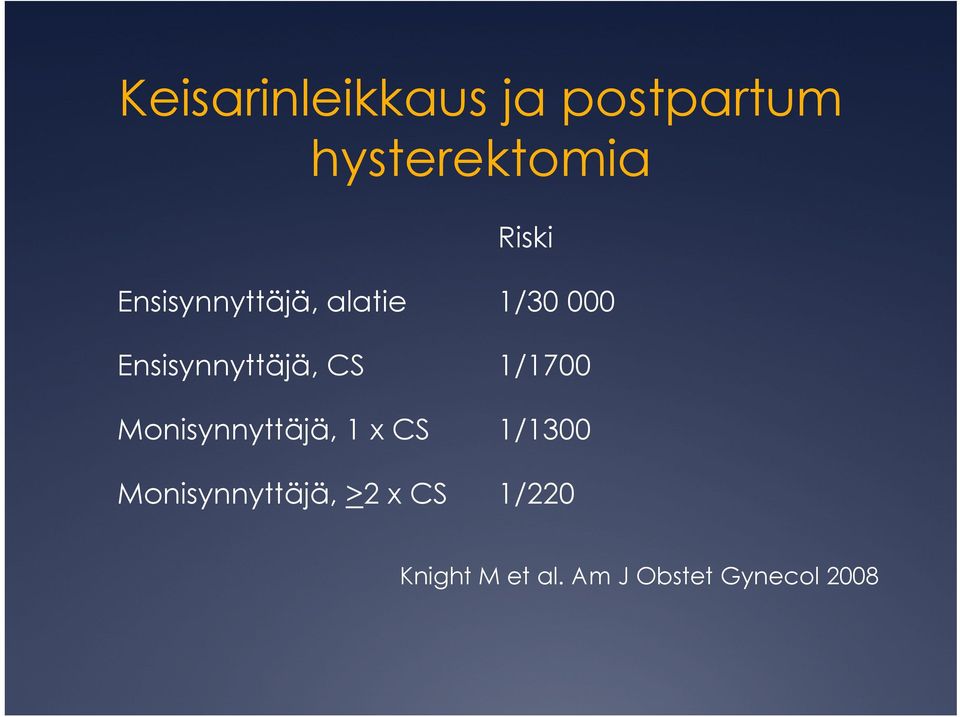 Keisarinleikkaus ja postpartum hysterektomia

| | Riski |
|---|---|
| Ensisynnyttäjä, alatie | 1/30 000 |
| Ensisynnyttäjä, CS | 1/1700 |
| Monisynnyttäjä, 1 x CS | 1/1300 |
| Monisynnyttäjä, $\geq$2 x CS | 1/220 |

Knight M et al. Am J Obstet Gynecol 2008